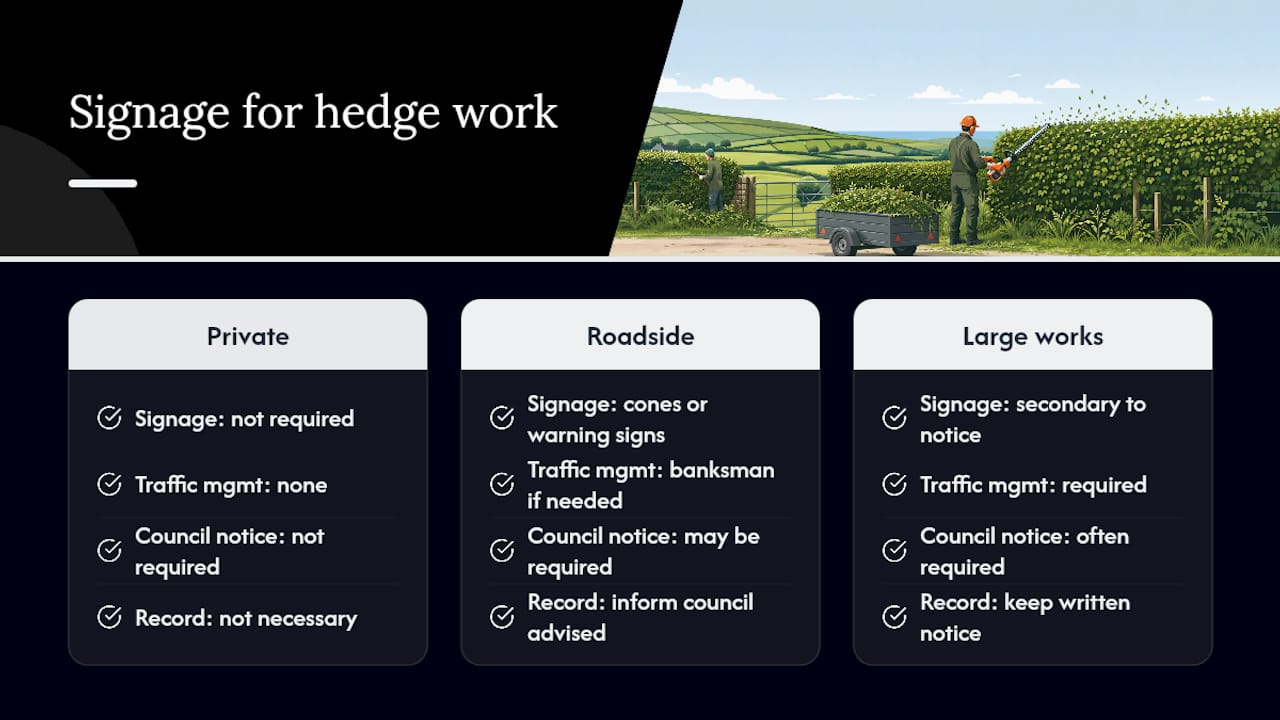 Signage for hedge work

Private

Signage: not required

Traffic mgmt: none

Council notice: not required

Record: not necessary

Roadside

Signage: cones or warning signs

Traffic mgmt: banksman if needed

Council notice: may be required

Record: inform council advised

Large works

Signage: secondary to notice

Traffic mgmt: required

Council notice: often required

Record: keep written notice